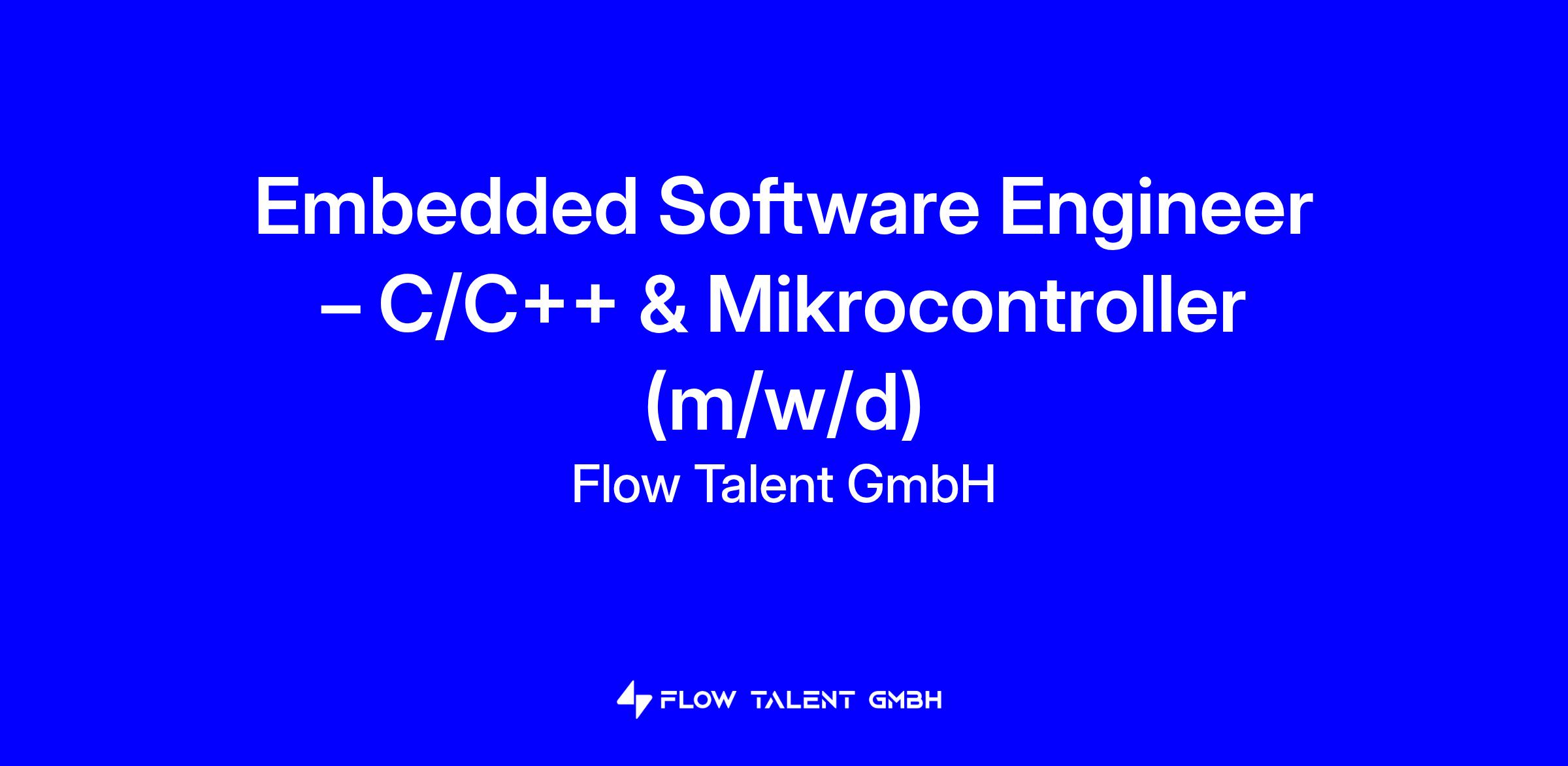 Embedded Software Engineer – C/C++ & Mikrocontroller (m/w/d)

Flow Talent GmbH

FLOW TALENT GMBH